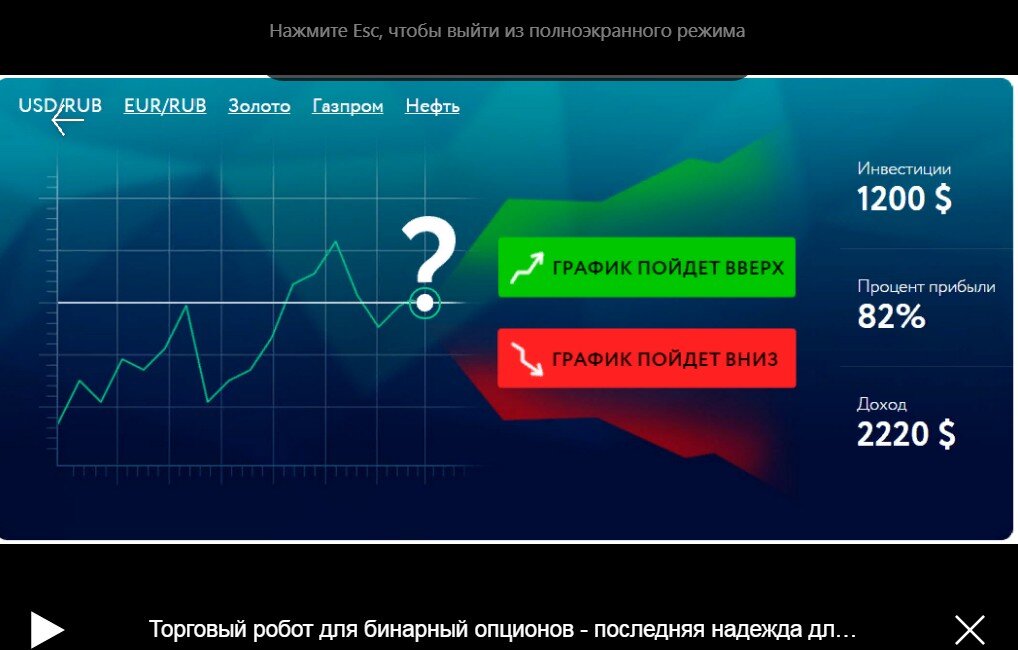 Нажмите Esc, чтобы выйти из полноэкранного режима

USD/RUB EUR/RUB Золото Газпром Нефть

?

ГРАФИК ПОЙДЕТ ВВЕРХ

ГРАФИК ПОЙДЕТ ВНИЗ

Инвестиции
1200 $

Процент прибыли
82%

Доход
2220 $

Торговый робот для бинарный опционов - последняя надежда дл...